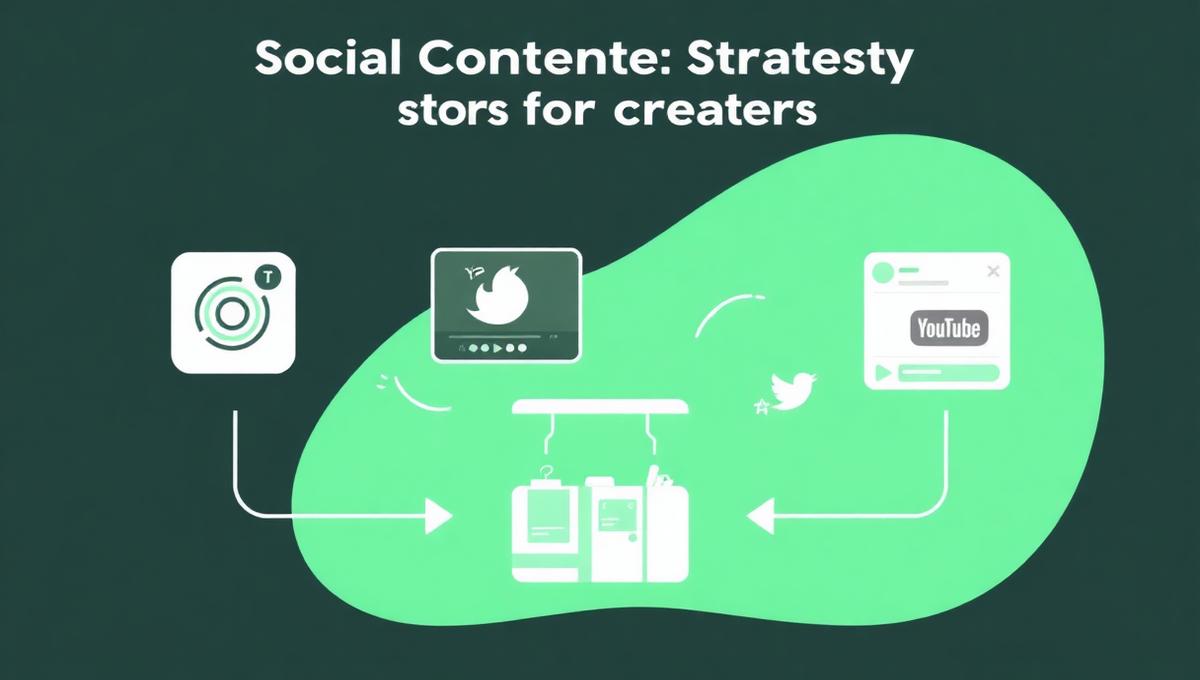 Social Contente: Stratesty stors for creaters

T

YouTube